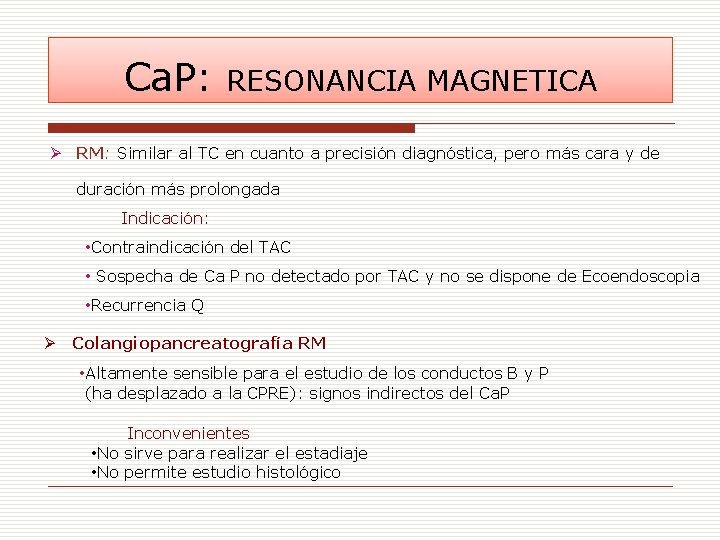 CaP: RESONANCIA MAGNETICA

➢ RM: Similar al TC en cuanto a precisión diagnóstica, pero más cara y de duración más prolongada

Indicación:

•Contraindicación del TAC

• Sospecha de Ca P no detectado por TAC y no se dispone de Ecoendoscopia

•Recurrencia Q

➢ Colangiopancreatografía RM

•Altamente sensible para el estudio de los conductos B y P (ha desplazado a la CPRE): signos indirectos del CaP

Inconvenientes

•No sirve para realizar el estadiaje

•No permite estudio histológico